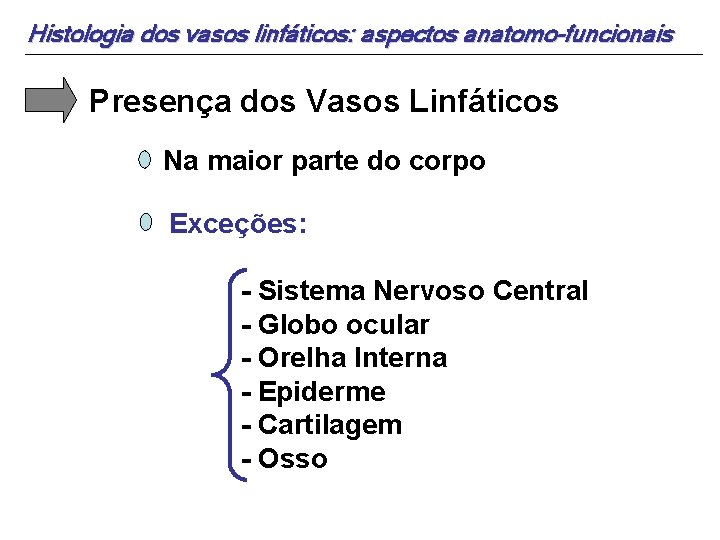 Histologia dos vasos linfáticos: aspectos anatomo-funcionais

Presença dos Vasos Linfáticos

Na maior parte do corpo

Exceções:

- Sistema Nervoso Central
- Globo ocular
- Orelha Interna
- Epiderme
- Cartilagem
- Osso